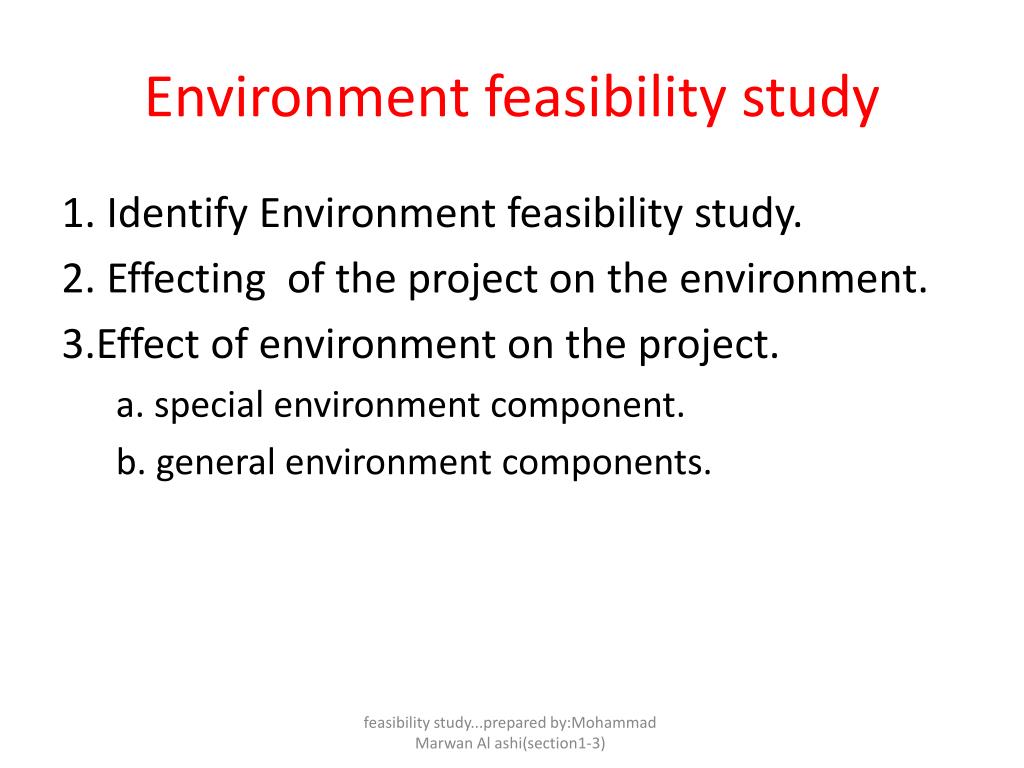 Environment feasibility study

1. Identify Environment feasibility study.
2. Effecting  of the project on the environment.
3.Effect of environment on the project.
a. special environment component.
b. general environment components.

feasibility study...prepared by:Mohammad Marwan Al ashi(section1-3)